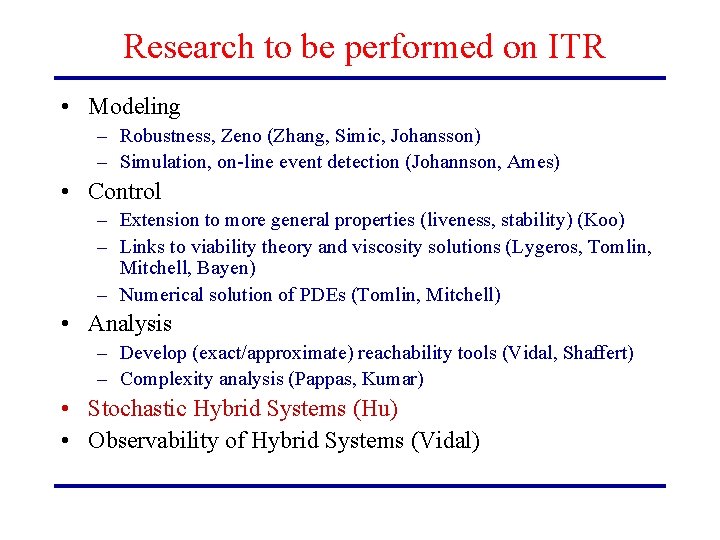 Research to be performed on ITR

• Modeling
– Robustness, Zeno (Zhang, Simic, Johansson)
– Simulation, on-line event detection (Johannson, Ames)
• Control
– Extension to more general properties (liveness, stability) (Koo)
– Links to viability theory and viscosity solutions (Lygeros, Tomlin, Mitchell, Bayen)
– Numerical solution of PDEs (Tomlin, Mitchell)
• Analysis
– Develop (exact/approximate) reachability tools (Vidal, Shaffert)
– Complexity analysis (Pappas, Kumar)
• Stochastic Hybrid Systems (Hu)
• Observability of Hybrid Systems (Vidal)